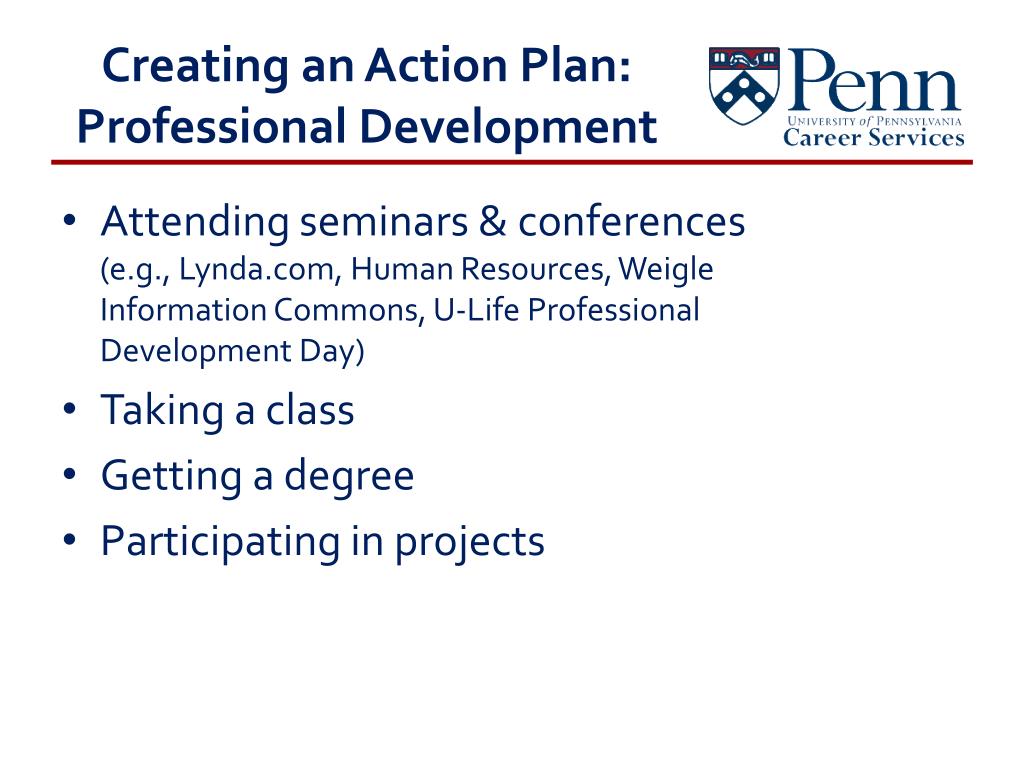 Creating an Action Plan: Professional Development

Penn
UNIVERSITY of PENNSYLVANIA
Career Services

• Attending seminars & conferences (e.g., Lynda.com, Human Resources, Weigle Information Commons, U-Life Professional Development Day)
• Taking a class
• Getting a degree
• Participating in projects